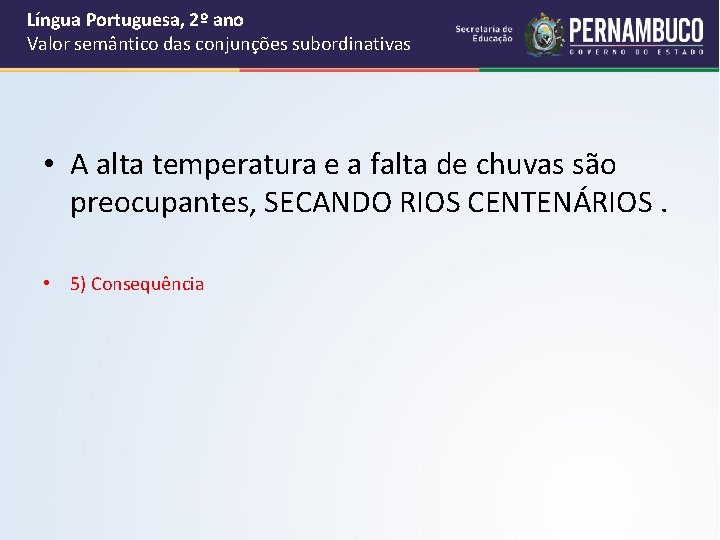 Língua Portuguesa, 2º ano
Valor semântico das conjunções subordinativas

Secretaria de Educação

PERNAMBUCO
GOVERNO DO ESTADO

• A alta temperatura e a falta de chuvas são preocupantes, SECANDO RIOS CENTENÁRIOS .

• 5) Consequência